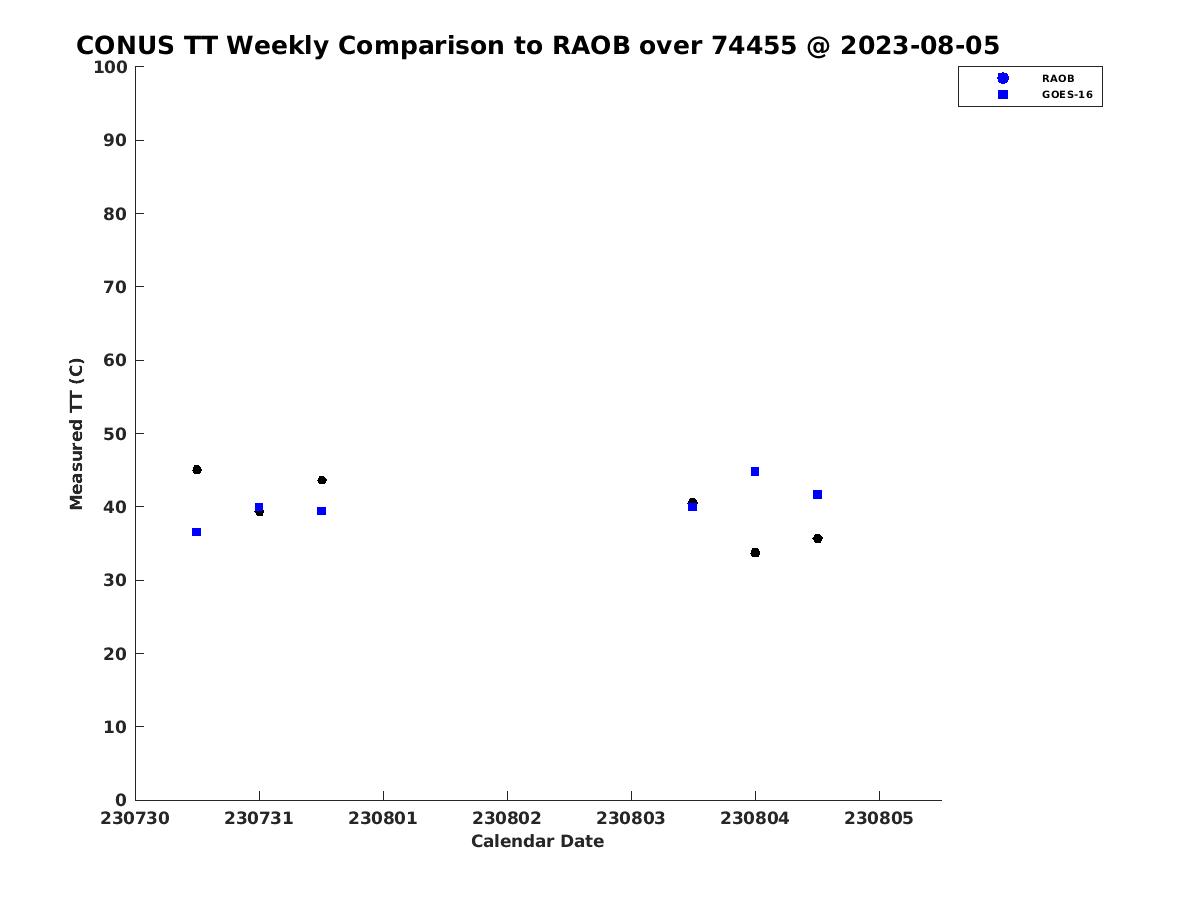 CONUS TT Weekly Comparison to RAOB over 74455 @ 2023-08-05

RAOB
GOES-16

Measured TT (C)

100
90
80
70
60
50
40
30
20
10
0

230730 230731 230801 230802 230803 230804 230805

Calendar Date